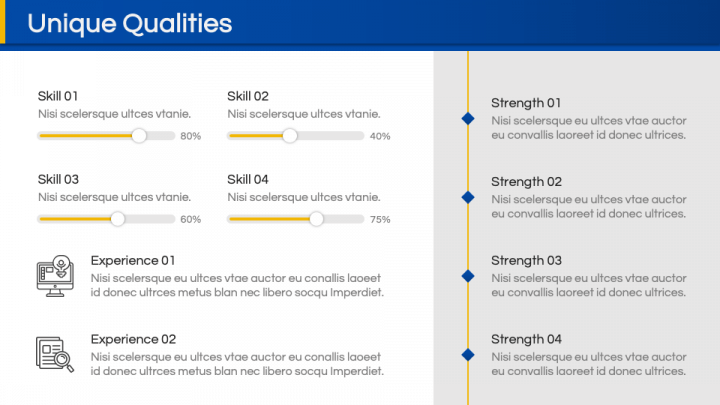 Unique Qualities

Skill 01
Nisi scelersque ultces vtanie.
80%

Skill 02
Nisi scelersque ultces vtanie.
40%

Skill 03
Nisi scelersque ultces vtanie.
60%

Skill 04
Nisi scelersque ultces vtanie.
75%

Experience 01
Nisi scelersque eu ultces vtae auctor eu conallis laoeet id donec ultrces metus blan nec libero socqu Imperdiet.

Experience 02
Nisi scelersque eu ultces vtae auctor eu conallis laoeet id donec ultrces metus blan nec libero socqu Imperdiet.

Strength 01
Nisi scelersque eu ultces vtae auctor eu convallis laoreet id donec ultrices.

Strength 02
Nisi scelersque eu ultces vtae auctor eu convallis laoreet id donec ultrices.

Strength 03
Nisi scelersque eu ultces vtae auctor eu convallis laoreet id donec ultrices.

Strength 04
Nisi scelersque eu ultces vtae auctor eu convallis laoreet id donec ultrices.